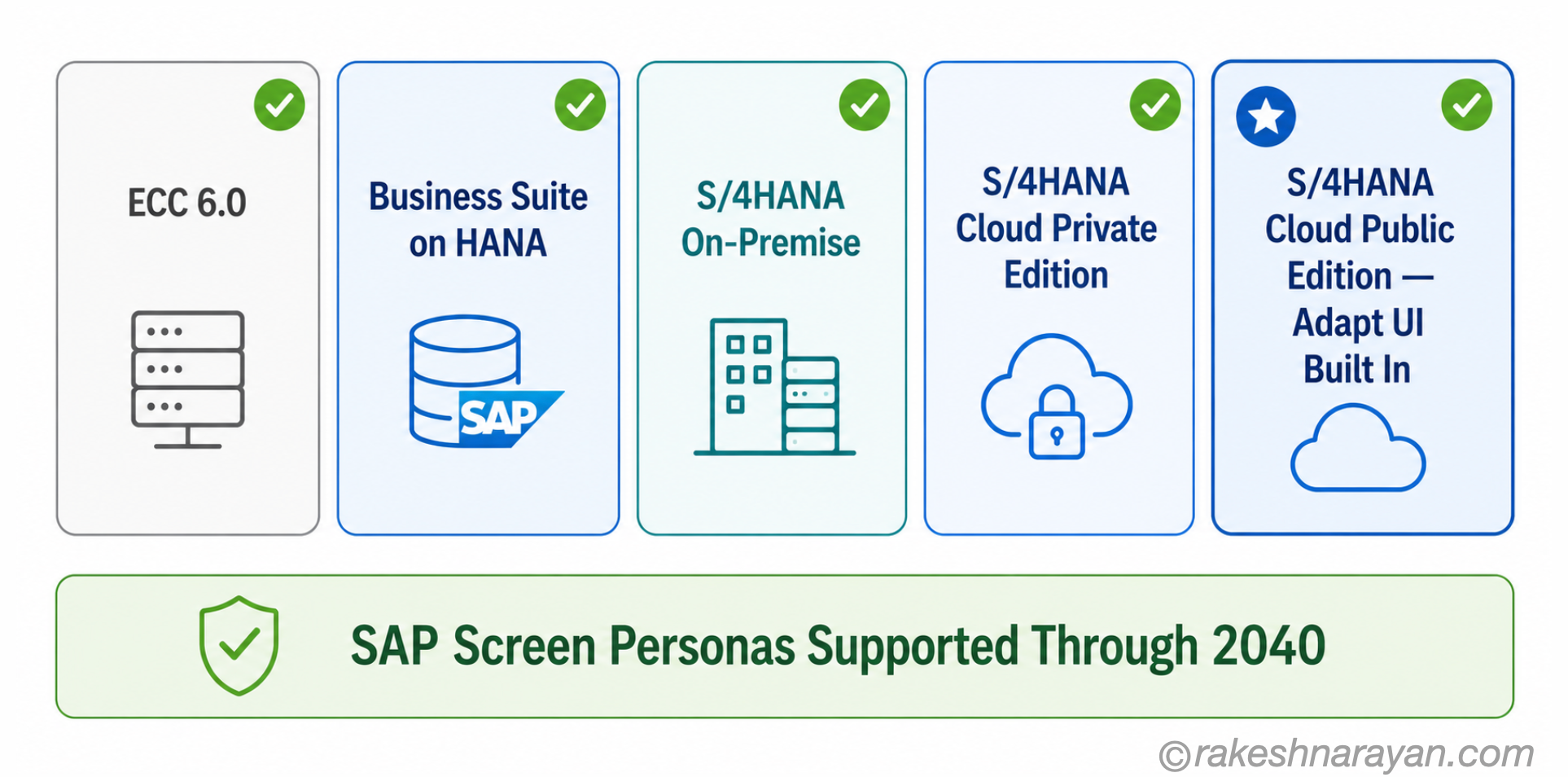 ECC 6.0

Business Suite on HANA

SAP

S/4HANA On-Premise

S/4HANA Cloud Private Edition

S/4HANA Cloud Public Edition — Adapt UI Built In

SAP Screen Personas Supported Through 2040

©rakeshnarayan.com